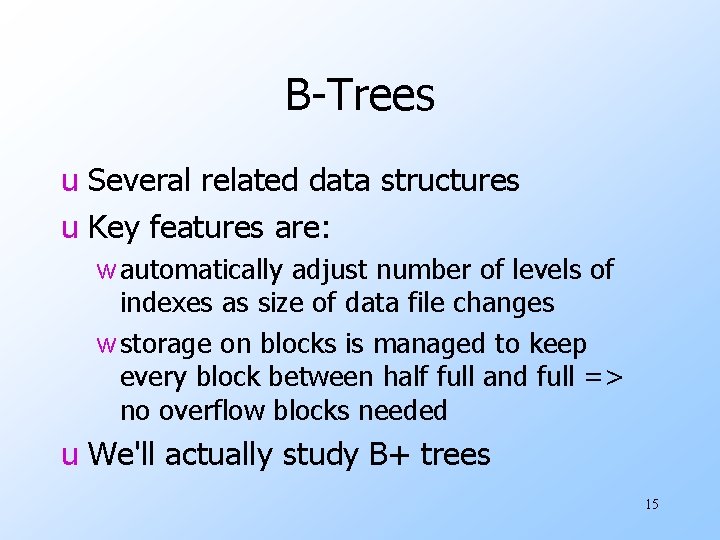 B-Trees

u Several related data structures

u Key features are:

w automatically adjust number of levels of indexes as size of data file changes

w storage on blocks is managed to keep every block between half full and full => no overflow blocks needed

u We'll actually study B+ trees

15